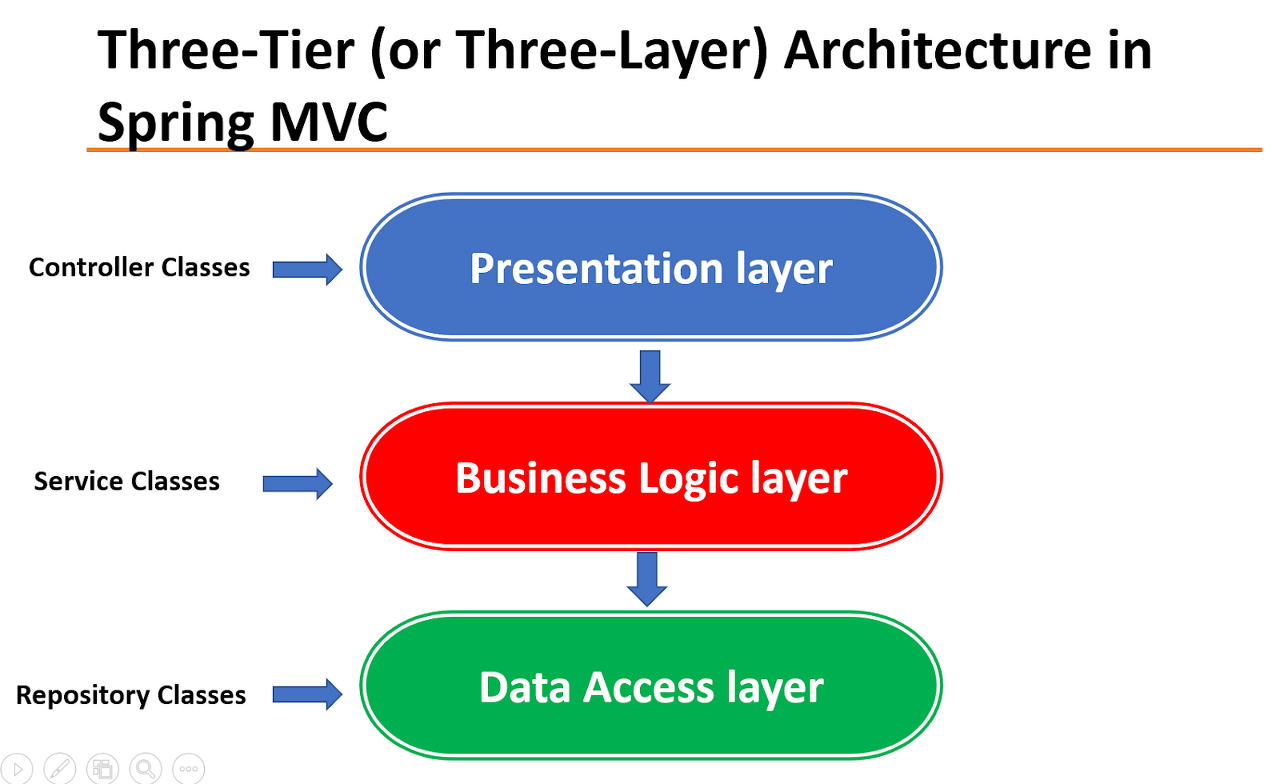 Three-Tier (or Three-Layer) Architecture in Spring MVC

Controller Classes

Presentation layer

Service Classes

Business Logic layer

Repository Classes

Data Access layer